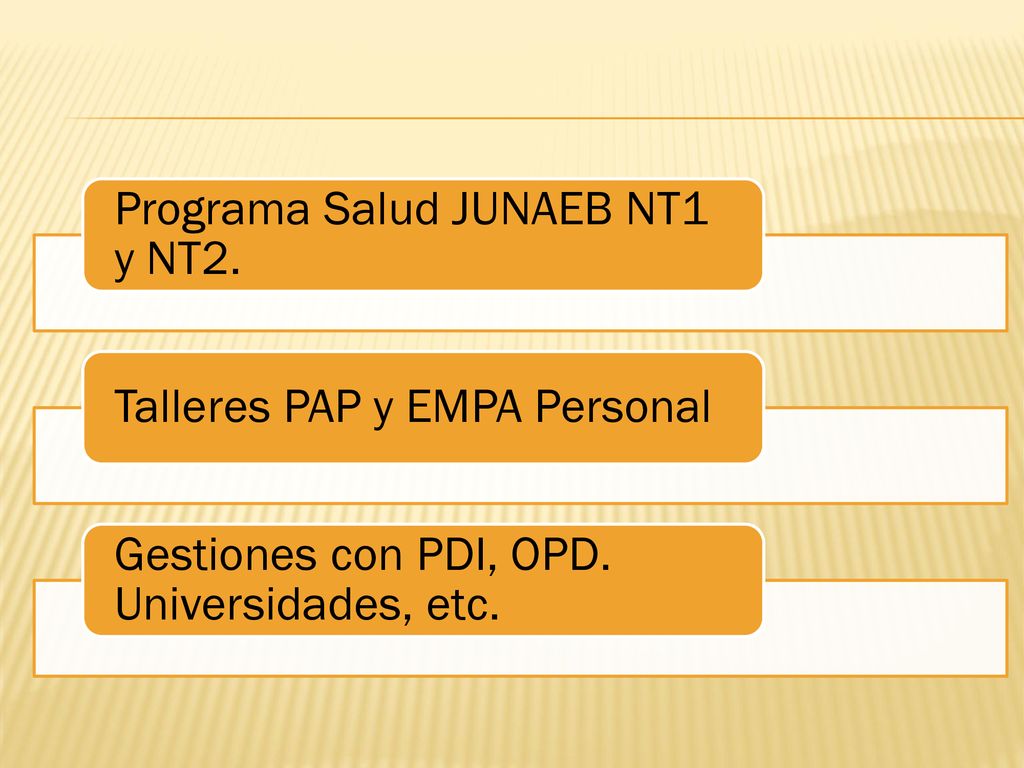 Programa Salud JUNAEB NT1 y NT2.

Talleres PAP y EMPA Personal

Gestiones con PDI, OPD. Universidades, etc.